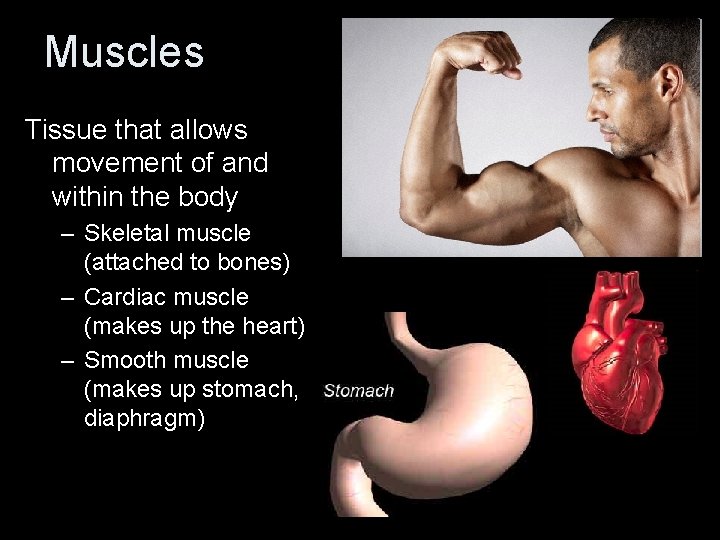 Muscles

Tissue that allows movement of and within the body

– Skeletal muscle (attached to bones)

– Cardiac muscle (makes up the heart)

– Smooth muscle (makes up stomach, diaphragm)

Stomach